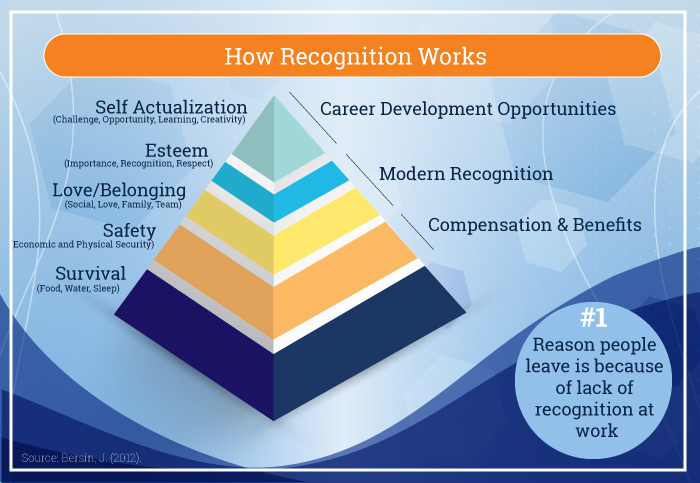 How Recognition Works

Self Actualization
(Challenge, Opportunity, Learning, Creativity)

Esteem
(Importance, Recognition, Respect)

Love/Belonging
(Social, Love, Family, Team)

Safety
Economic and Physical Security)

Survival
(Food, Water, Sleep)

Career Development Opportunities

Modern Recognition

Compensation & Benefits

#1
Reason people leave is because of lack of recognition at work

Source: Bersin, J. (2012).